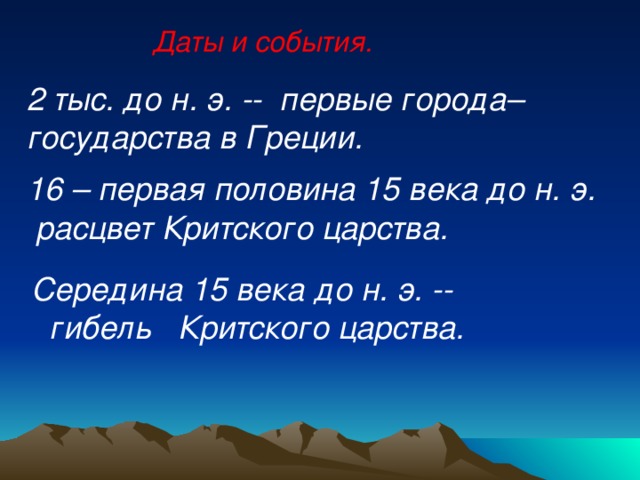 Даты и события.

2 тыс. до н. э. -- первые города–государства в Греции.

16 – первая половина 15 века до н. э. расцвет Критского царства.

Середина 15 века до н. э. -- гибель Критского царства.